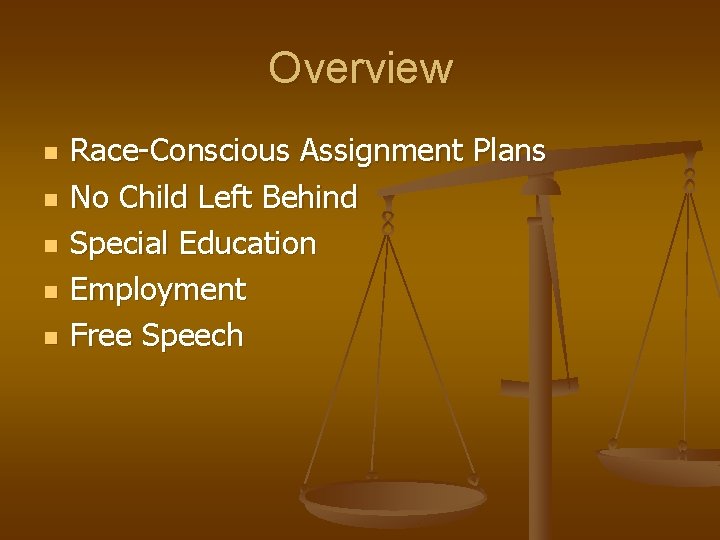 Overview

- Race-Conscious Assignment Plans
- No Child Left Behind
- Special Education
- Employment
- Free Speech